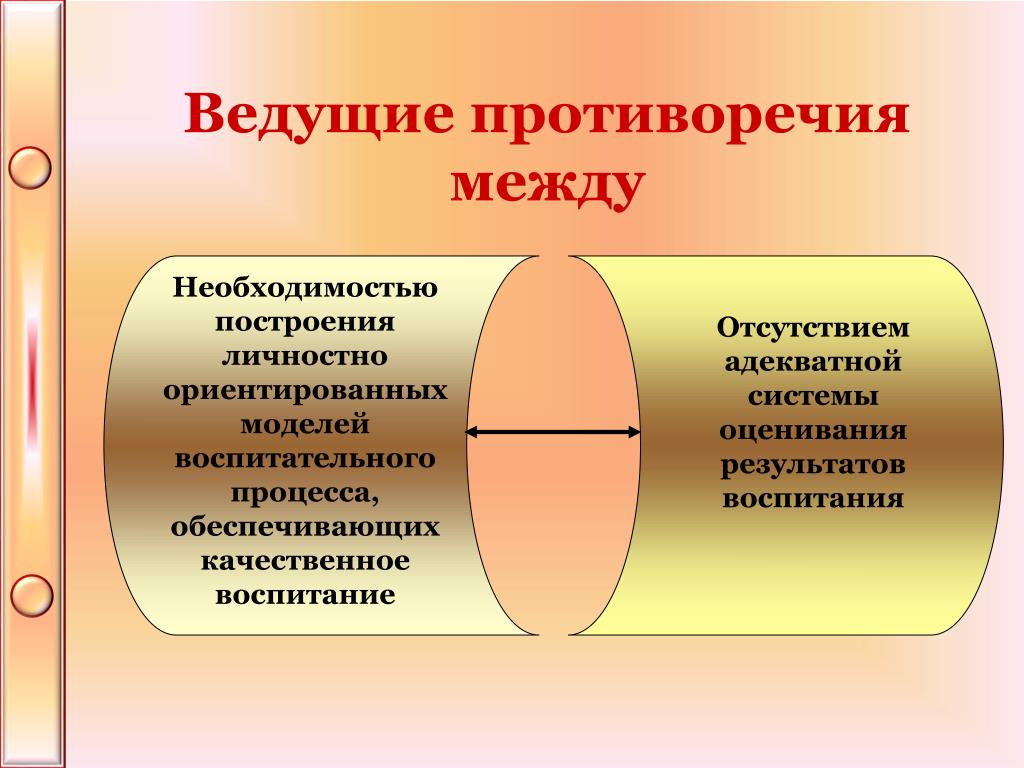 Ведущие противоречия между

Необходимостью построения личностно ориентированных моделей воспитательного процесса, обеспечивающих качественное воспитание

Отсутствием адекватной системы оценивания результатов воспитания